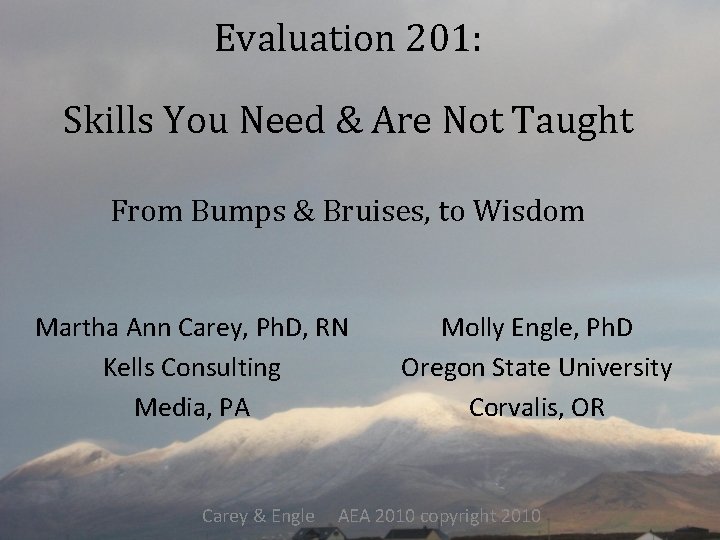 Evaluation 201:

Skills You Need & Are Not Taught

From Bumps & Bruises, to Wisdom

Martha Ann Carey, PhD, RN
Kells Consulting
Media, PA

Molly Engle, PhD
Oregon State University
Corvalis, OR

Carey & Engle AEA 2010 copyright 2010